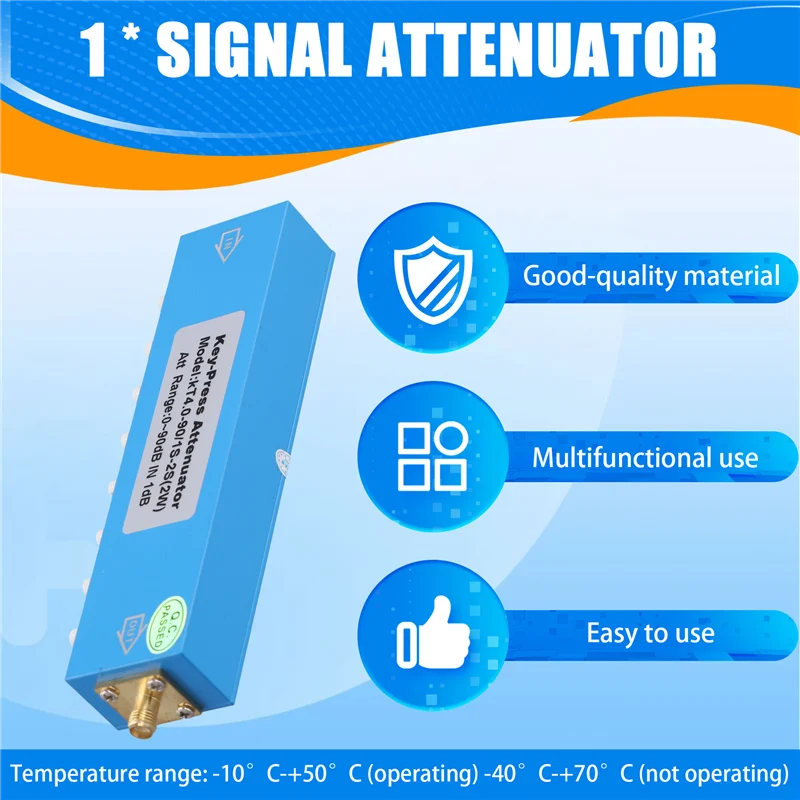 1 * SIGNAL ATTENUATOR

IN

Key-Press Attenuator
Model:KT4.0-90/1S-2S(2W)
Att Range:0-90dB IN 1dB

Q.C. PASSED

OUT

Good-quality material

Multifunctional use

Easy to use

Temperature range: -10° C-+50° C (operating) -40° C-+70° C (not operating)